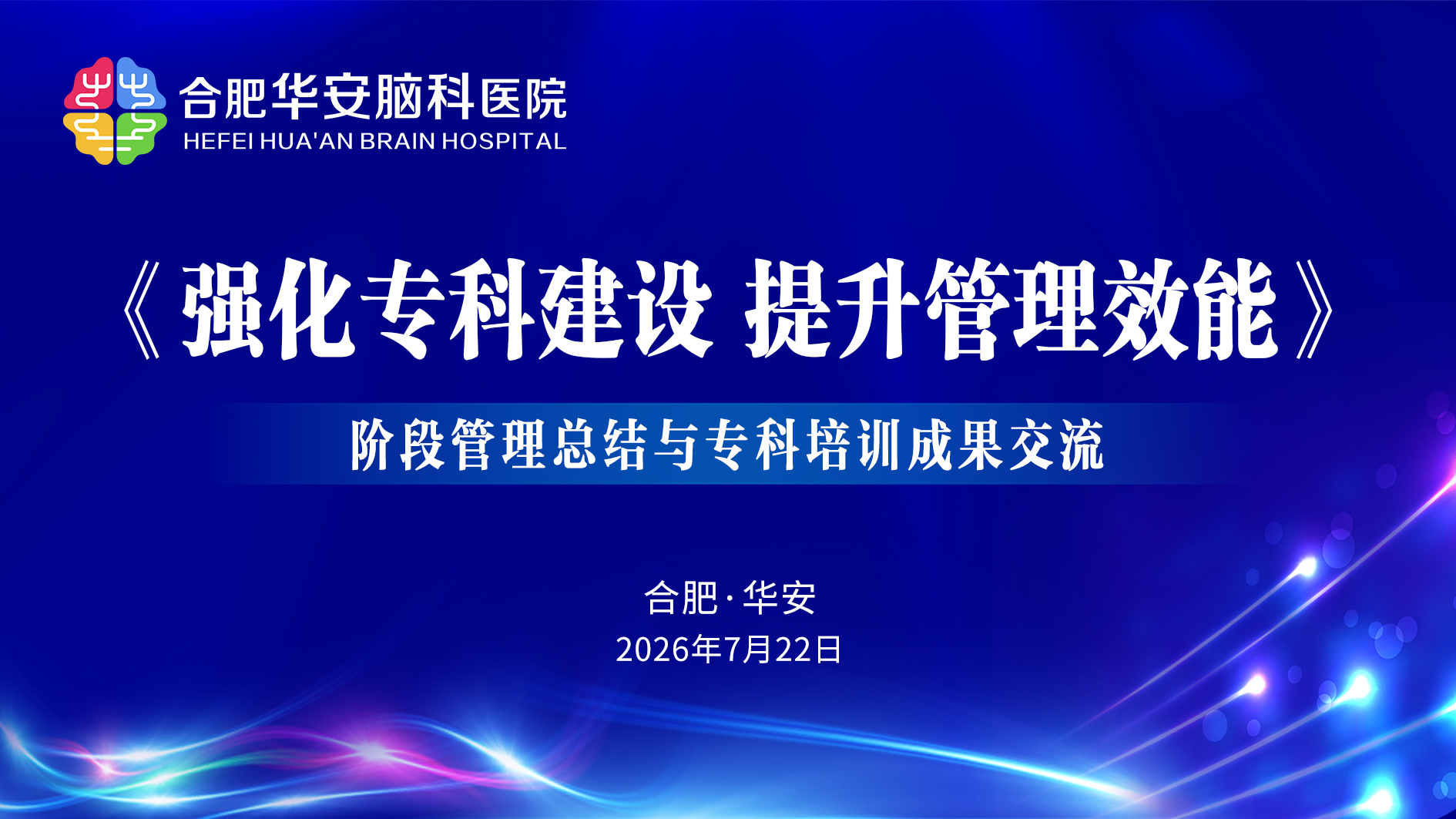 合肥华安脑科医院
HEFEI HUA'AN BRAIN HOSPITAL

《强化专科建设 提升管理效能》

阶段管理总结与专科培训成果交流

合肥·华安
2026年7月22日